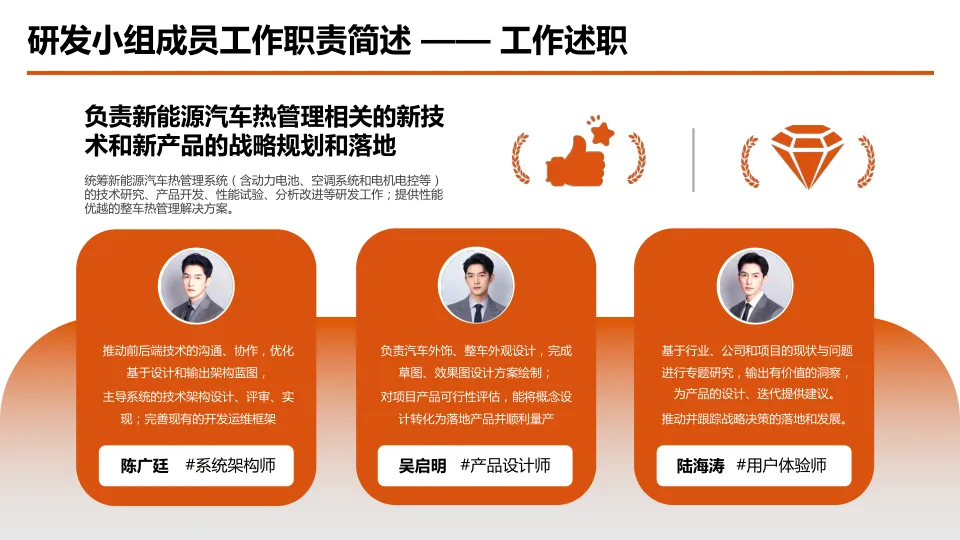 研发小组成员工作职责简述 —— 工作述职

负责新能源汽车热管理相关的新技术和新产品的战略规划和落地

统筹新能源汽车热管理系统（含动力电池、空调系统和电机电控等）的技术研究、产品开发、性能试验、分析改进等研发工作；提供性能优越的整车热管理解决方案。

推动前后端技术的沟通、协作，优化基于设计和输出架构蓝图，主导系统的技术架构设计、评审、实现；完善现有的开发运维框架

陈广廷 #系统架构师

负责汽车外饰、整车外观设计，完成草图、效果图设计方案绘制；对项目产品可行性评估，能将概念设计转化为落地产品并顺利量产

吴启明 #产品设计师

基于行业、公司和项目的现状与问题进行专题研究，输出有价值的洞察，为产品的设计、迭代提供建议。推动并跟踪战略决策的落地和发展。

陆海涛 #用户体验师